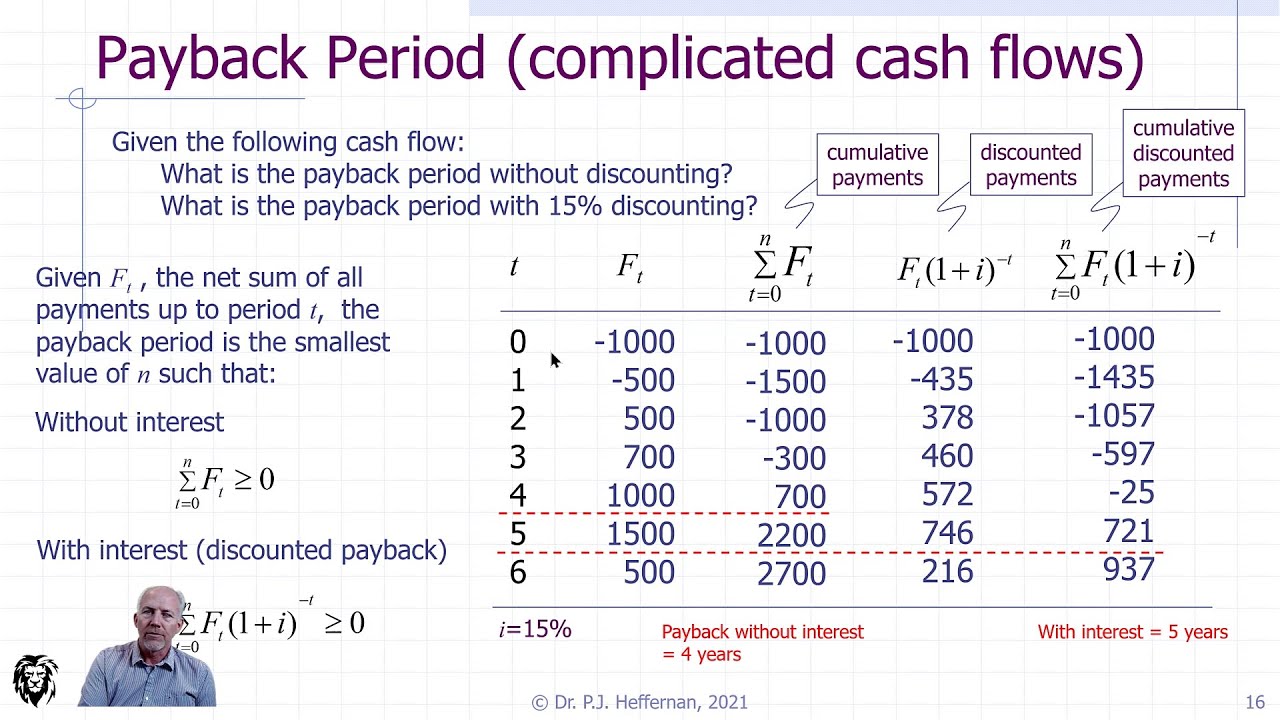 Payback Period (complicated cash flows)

Given the following cash flow:
What is the payback period without discounting?
What is the payback period with 15% discounting?

cumulative payments

discounted payments

cumulative discounted payments

Given $F_t$ , the net sum of all payments up to period $t$, the payback period is the smallest value of $n$ such that:

Without interest

$\sum_{t=0}^{n} F_t \geq 0$

With interest (discounted payback)

$\sum_{t=0}^{n} F_t (1+i)^{-t} \geq 0$

| $t$ | $F_t$ | $\sum_{t=0}^{n} F_t$ | $F_t(1+i)^{-t}$ | $\sum_{t=0}^{n} F_t(1+i)^{-t}$ |
|---|---|---|---|---|
| 0 | -1000 | -1000 | -1000 | -1000 |
| 1 | -500 | -1500 | -435 | -1435 |
| 2 | 500 | -1000 | 378 | -1057 |
| 3 | 700 | -300 | 460 | -597 |
| 4 | 1000 | 700 | 572 | -25 |
| 5 | 1500 | 2200 | 746 | 721 |
| 6 | 500 | 2700 | 216 | 937 |

$i$=15%

Payback without interest = 4 years

With interest = 5 years

© Dr. P.J. Heffernan, 2021

16